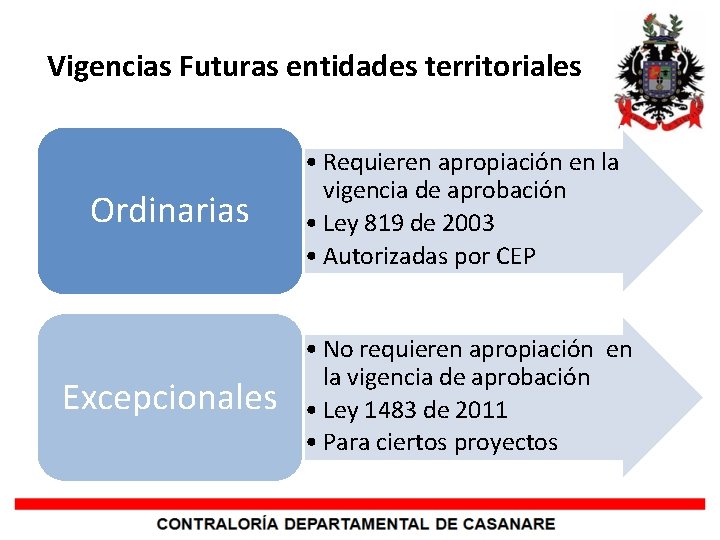 Vigencias Futuras entidades territoriales

Ordinarias

• Requieren apropiación en la vigencia de aprobación
• Ley 819 de 2003
• Autorizadas por CEP

Excepcionales

• No requieren apropiación en la vigencia de aprobación
• Ley 1483 de 2011
• Para ciertos proyectos

CONTRALORÍA DEPARTAMENTAL DE CASANARE